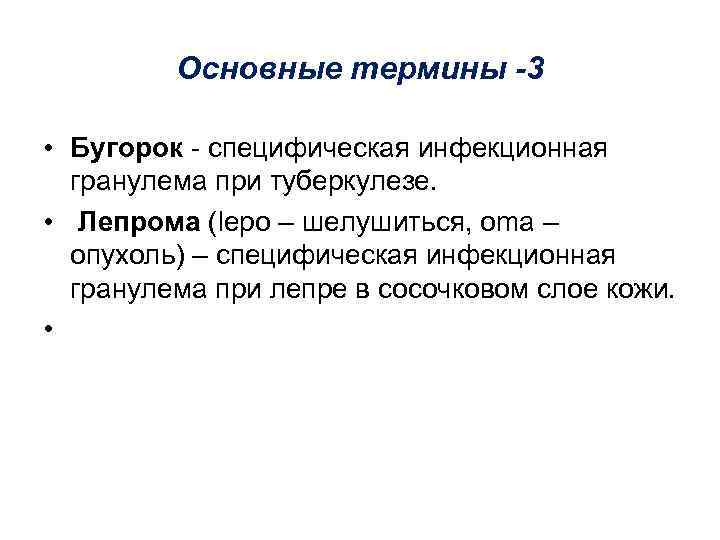 Основные термины -3

• Бугорок - специфическая инфекционная гранулема при туберкулезе.

• Лепрома (lepo – шелушиться, oma – опухоль) – специфическая инфекционная гранулема при лепре в сосочковом слое кожи.

•